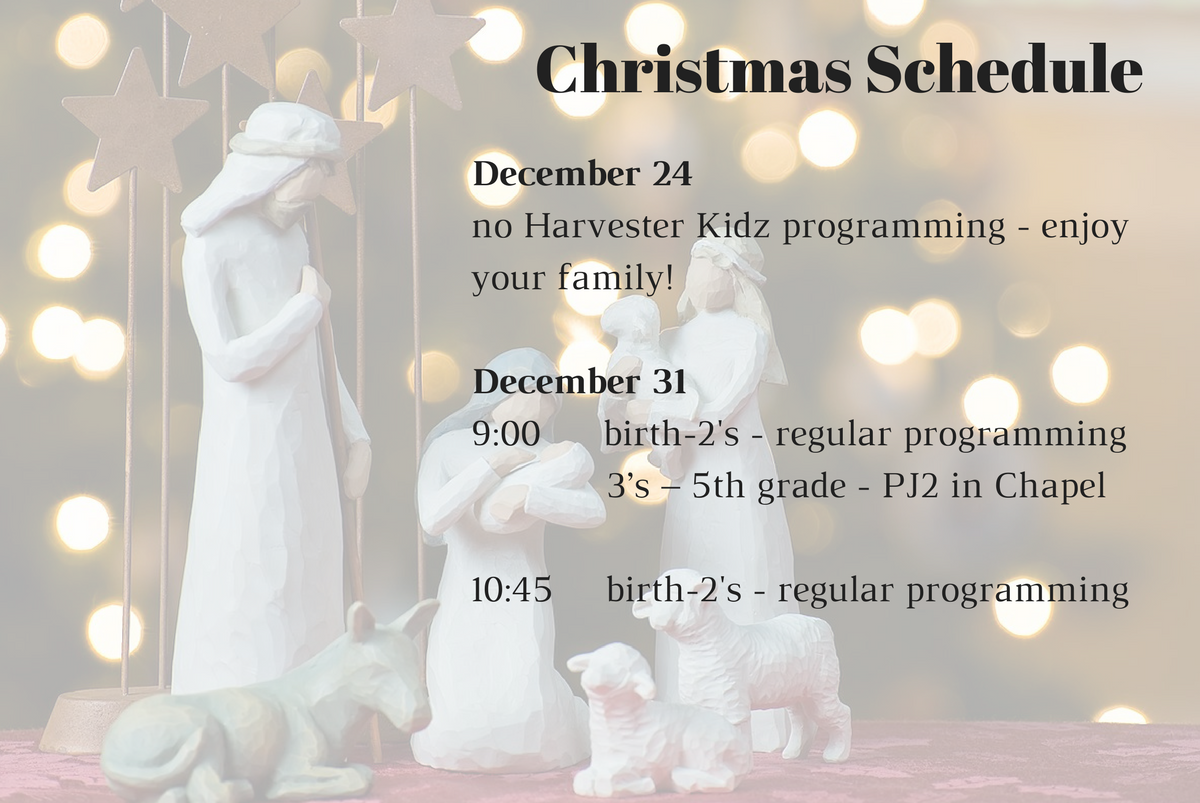 Christmas Schedule

December 24
no Harvester Kidz programming - enjoy your family!

December 31
9:00 birth-2's - regular programming
3's – 5th grade - PJ2 in Chapel

10:45 birth-2's - regular programming